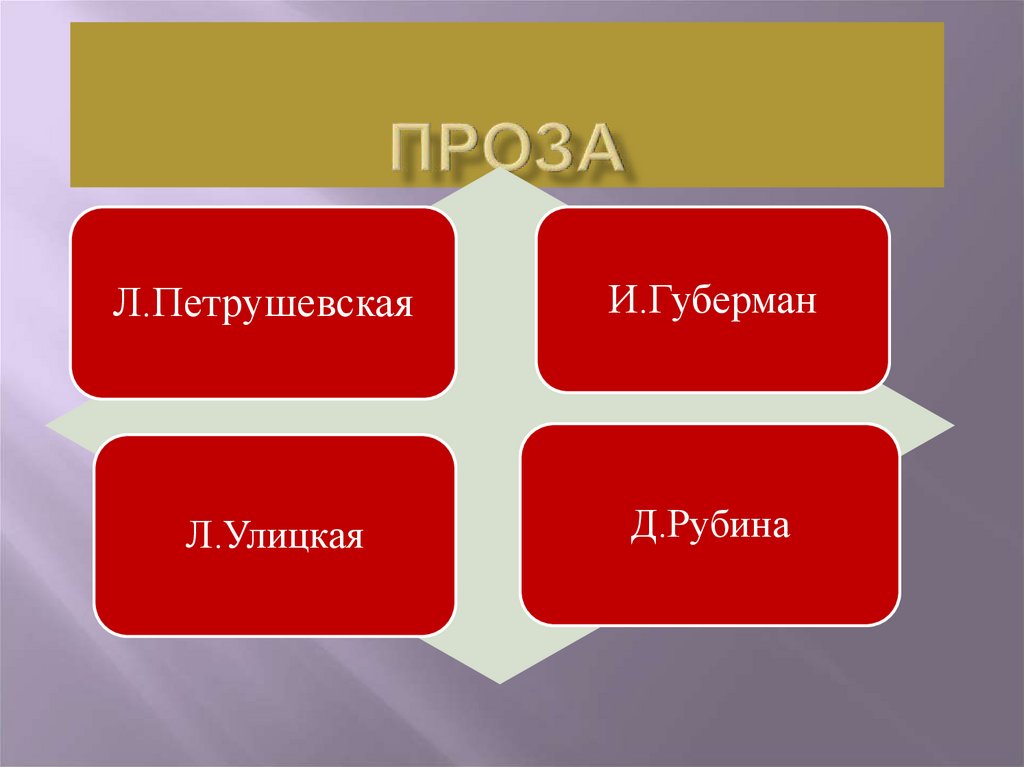 ПРОЗА

Л.Петрушевская

И.Губерман

Л.Улицкая

Д.Рубина